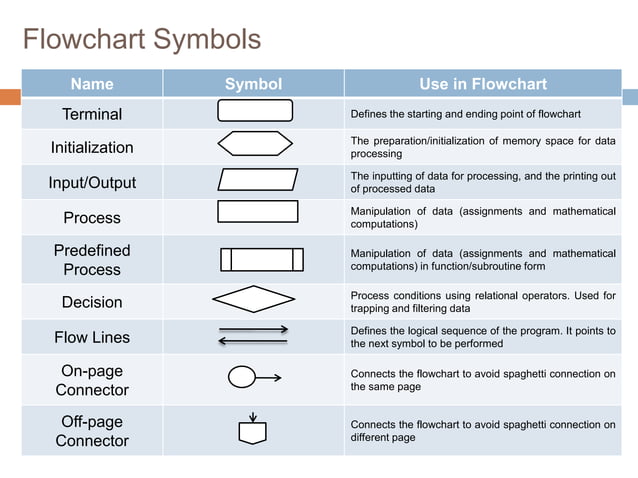 Flowchart Symbols

| Name | Symbol | Use in Flowchart |
|---|---|---|
| Terminal | | Defines the starting and ending point of flowchart |
| Initialization | | The preparation/initialization of memory space for data processing |
| Input/Output | | The inputting of data for processing, and the printing out of processed data |
| Process | | Manipulation of data (assignments and mathematical computations) |
| Predefined Process | | Manipulation of data (assignments and mathematical computations) in function/subroutine form |
| Decision | | Process conditions using relational operators. Used for trapping and filtering data |
| Flow Lines | | Defines the logical sequence of the program. It points to the next symbol to be performed |
| On-page Connector | | Connects the flowchart to avoid spaghetti connection on the same page |
| Off-page Connector | | Connects the flowchart to avoid spaghetti connection on different page |